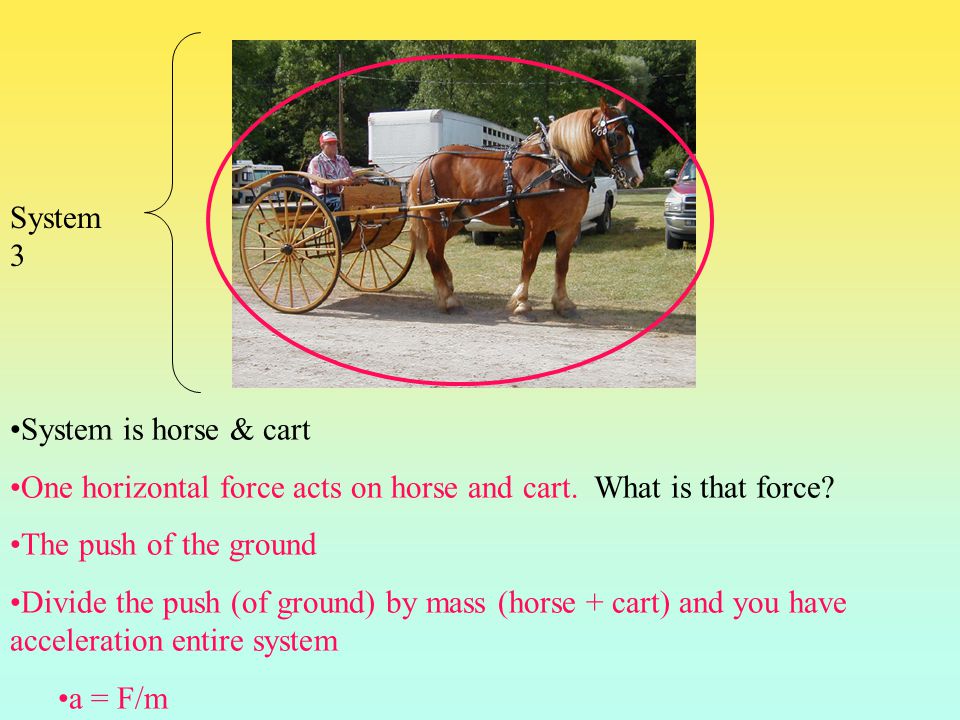 System 3

•System is horse & cart

•One horizontal force acts on horse and cart. What is that force?

•The push of the ground

•Divide the push (of ground) by mass (horse + cart) and you have acceleration entire system

•a = F/m